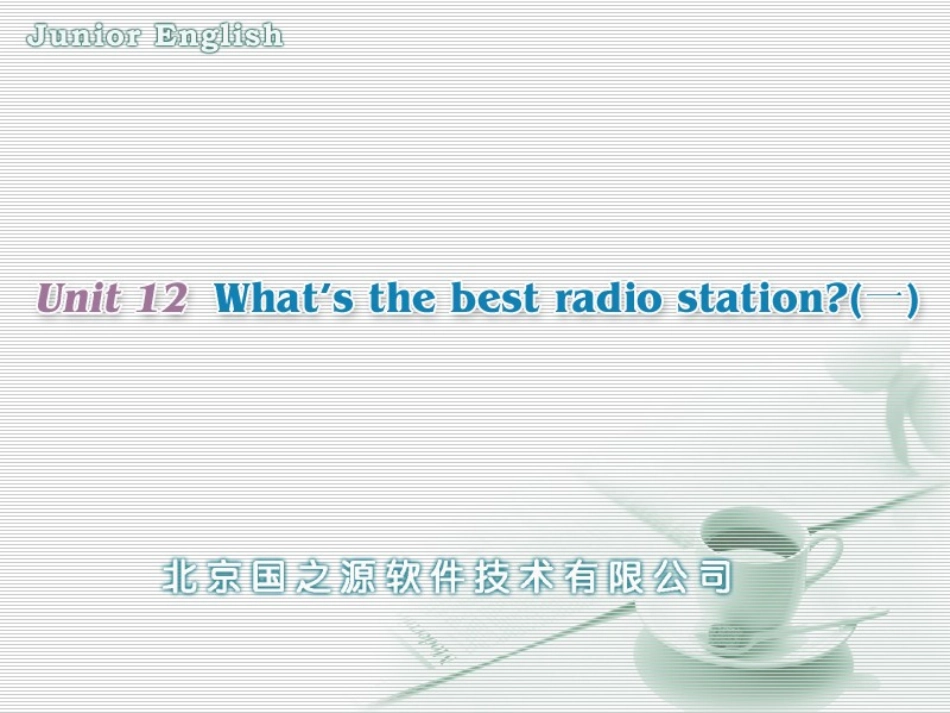 Junior English

Unit 12 What's the best radio station?(一)

北京国之源软件技术有限公司